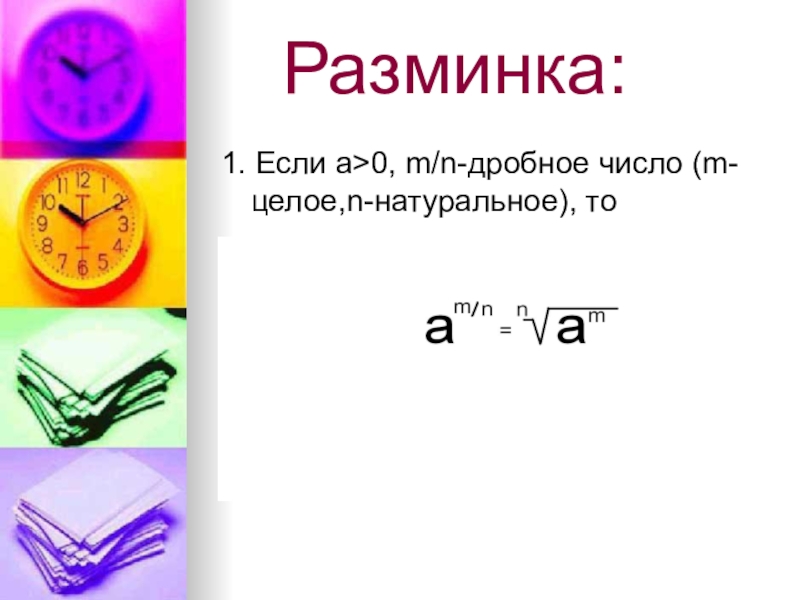 Разминка:

1. Если a>0, m/n-дробное число (m-целое,n-натуральное), то

$a^{m/n} = \sqrt[n]{a^m}$